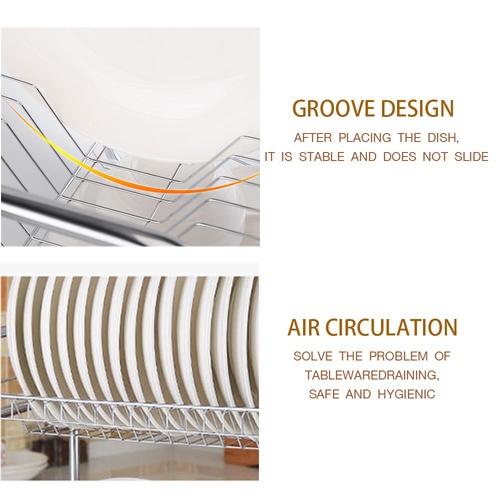 GROOVE DESIGN

AFTER PLACING THE DISH, IT IS STABLE AND DOES NOT SLIDE

AIR CIRCULATION

SOLVE THE PROBLEM OF TABLEWAREDRAINING, SAFE AND HYGIENIC